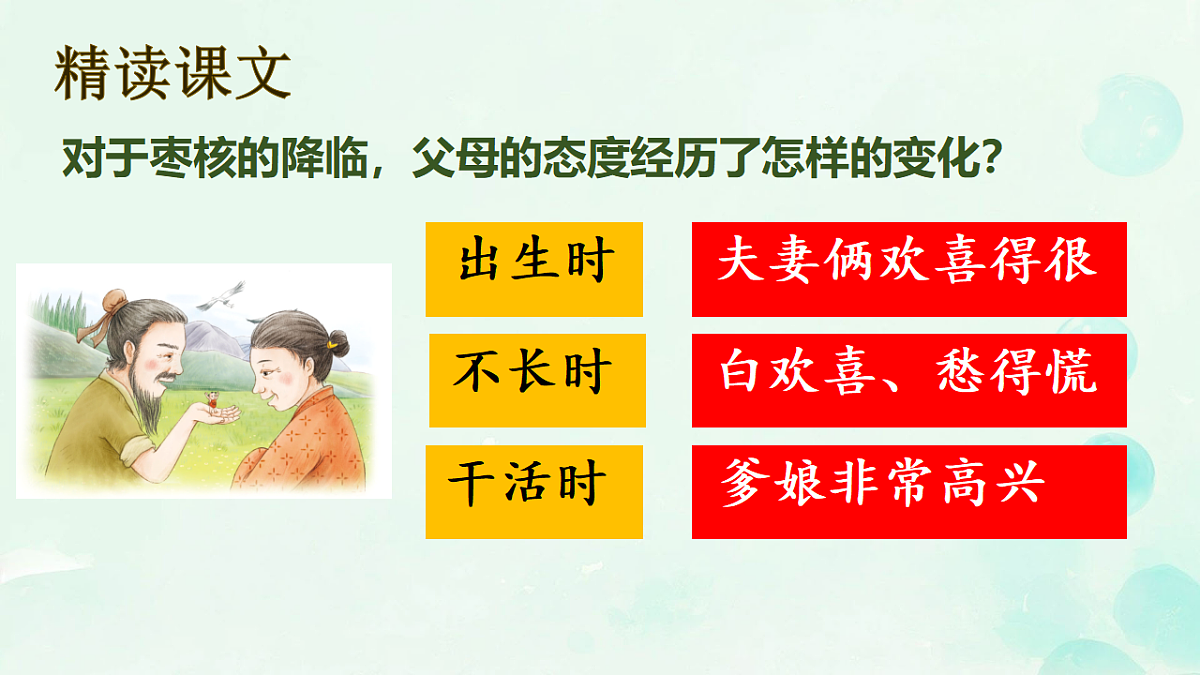 精读课文

对于枣核的降临，父母的态度经历了怎样的变化？

出生时

夫妻俩欢喜得很

不长时

白欢喜、愁得慌

干活时

爹娘非常高兴